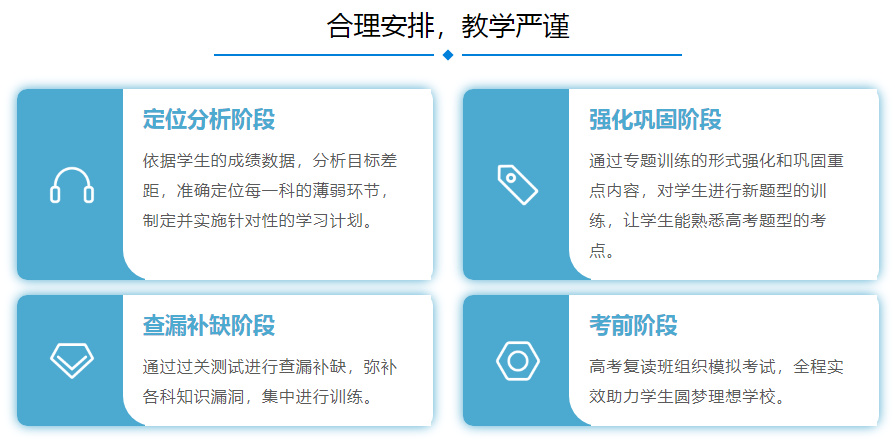 合理安排，教学严谨

定位分析阶段

依据学生的成绩数据，分析目标差距，准确定位每一科的薄弱环节，制定并实施针对性的学习计划。

强化巩固阶段

通过专题训练的形式强化和巩固重点内容，对学生进行新题型的训练，让学生能熟悉高考题型的考点。

查漏补缺阶段

通过过关测试进行查漏补缺，弥补各科知识漏洞，集中进行训练。

考前阶段

高考复读班组织模拟考试，全程实效助力学生圆梦理想学校。